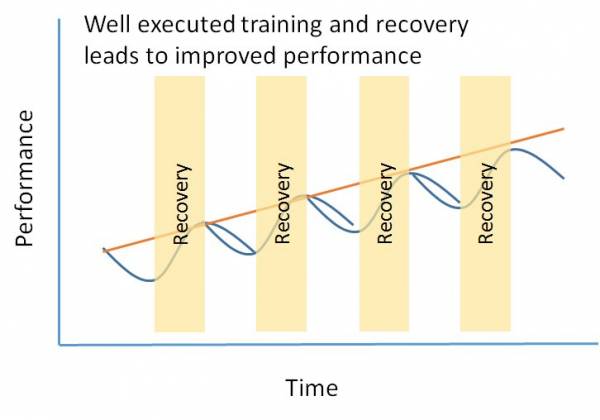 Well executed training and recovery leads to improved performance

Performance

Recovery

Recovery

Recovery

Recovery

Time